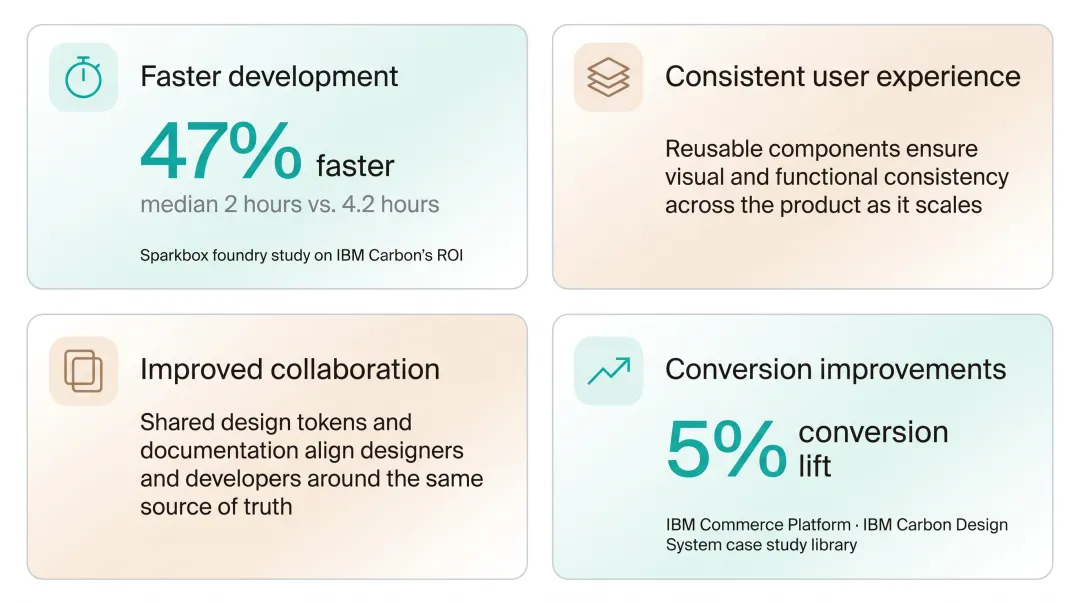 Faster development

47% faster

median 2 hours vs. 4.2 hours

Sparkbox foundry study on IBM Carbon's ROI

Consistent user experience

Reusable components ensure visual and functional consistency across the product as it scales

Improved collaboration

Shared design tokens and documentation align designers and developers around the same source of truth

Conversion improvements

5% conversion lift

IBM Commerce Platform · IBM Carbon Design System case study library